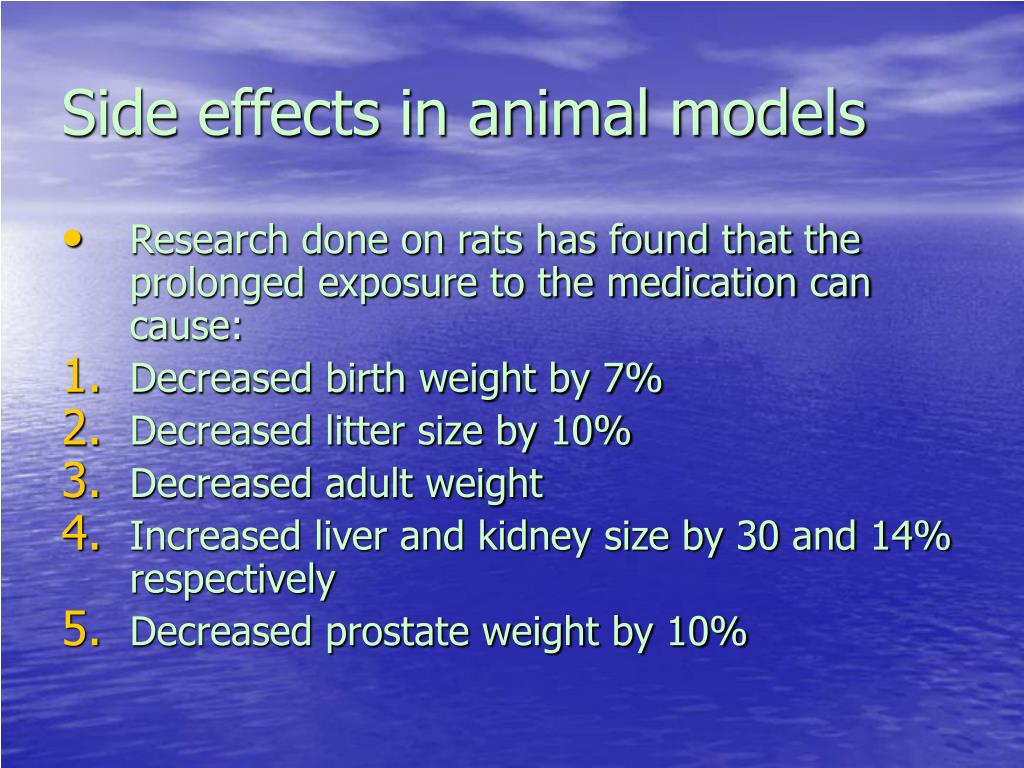 Side effects in animal models

• Research done on rats has found that the prolonged exposure to the medication can cause:
1. Decreased birth weight by 7%
2. Decreased litter size by 10%
3. Decreased adult weight
4. Increased liver and kidney size by 30 and 14% respectively
5. Decreased prostate weight by 10%